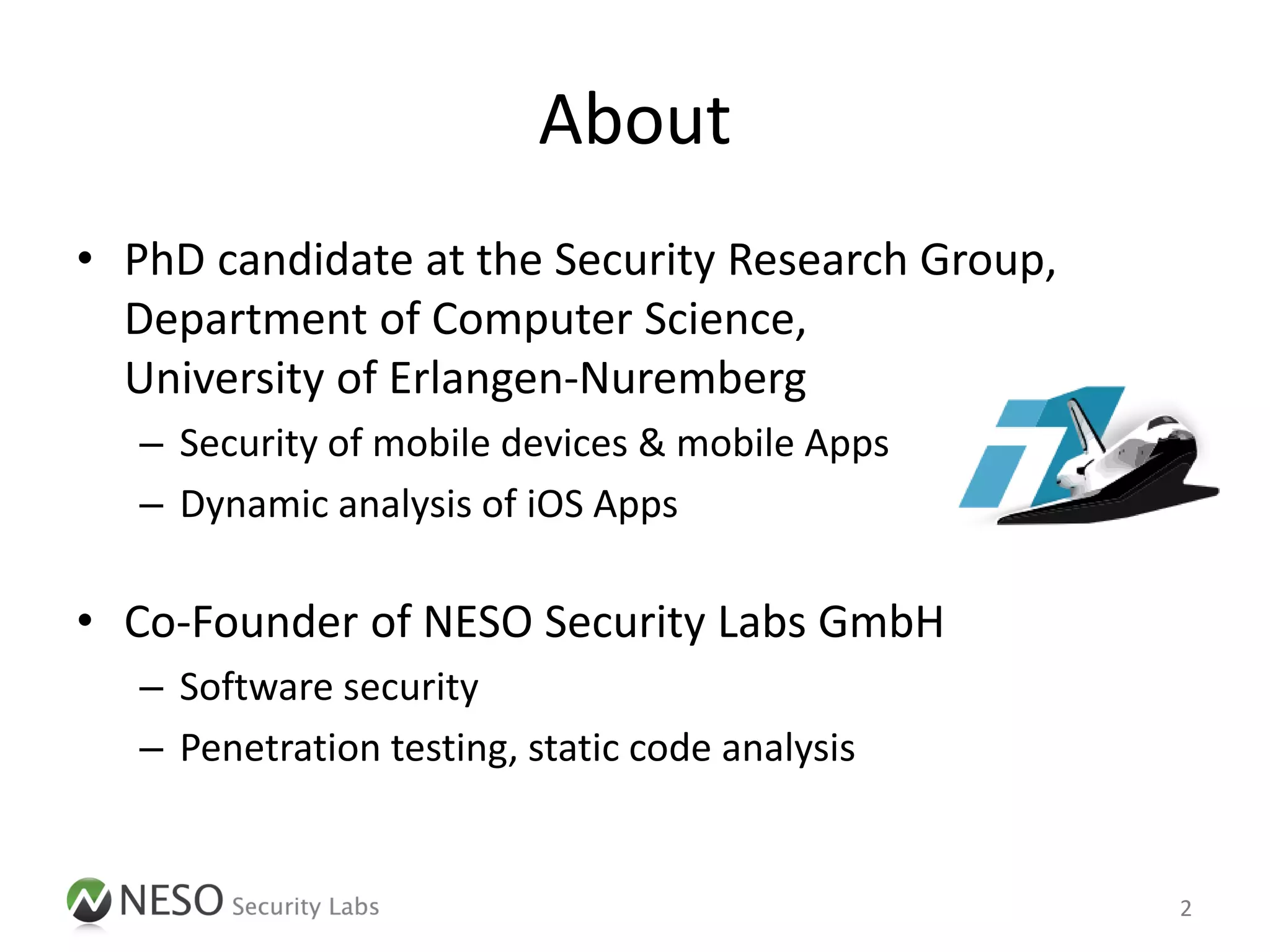 About

• PhD candidate at the Security Research Group, Department of Computer Science, University of Erlangen-Nuremberg
– Security of mobile devices & mobile Apps
– Dynamic analysis of iOS Apps

• Co-Founder of NESO Security Labs GmbH
– Software security
– Penetration testing, static code analysis

NESO Security Labs

2